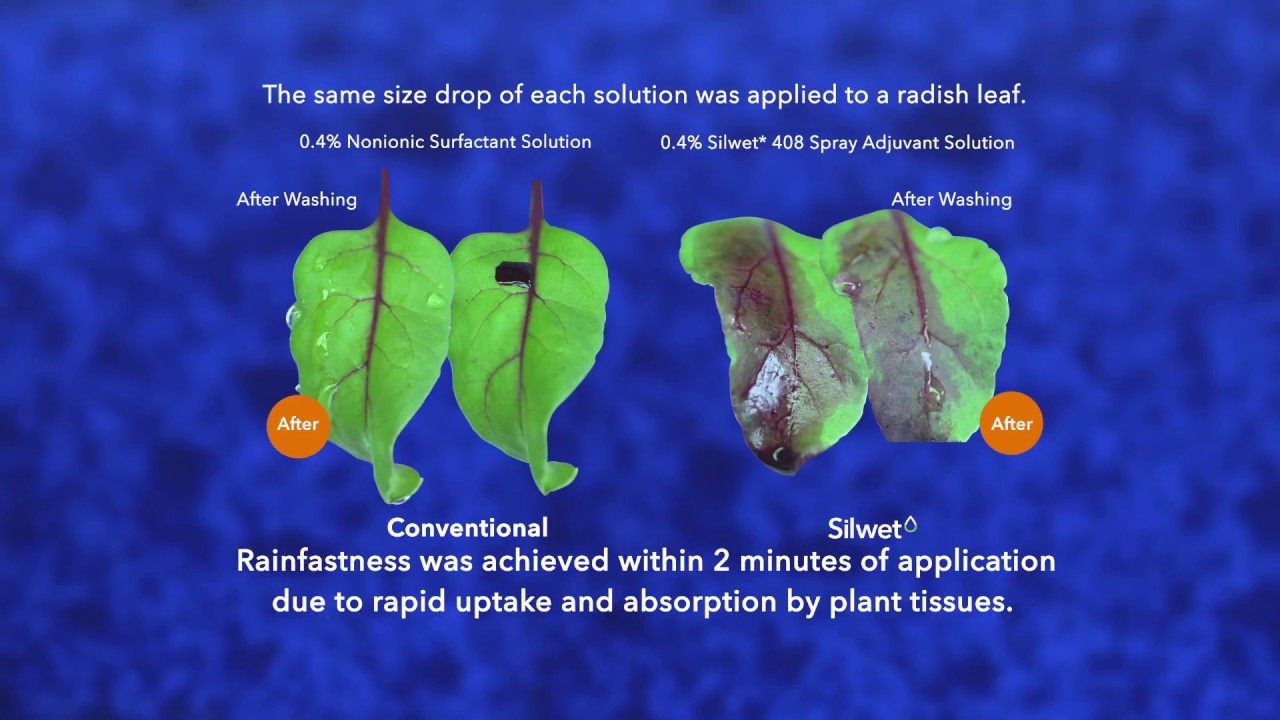 The same size drop of each solution was applied to a radish leaf.

0.4% Nonionic Surfactant Solution

0.4% Silwet* 408 Spray Adjuvant Solution

After Washing

After Washing

After

After

Conventional

Silwet

Rainfastness was achieved within 2 minutes of application due to rapid uptake and absorption by plant tissues.